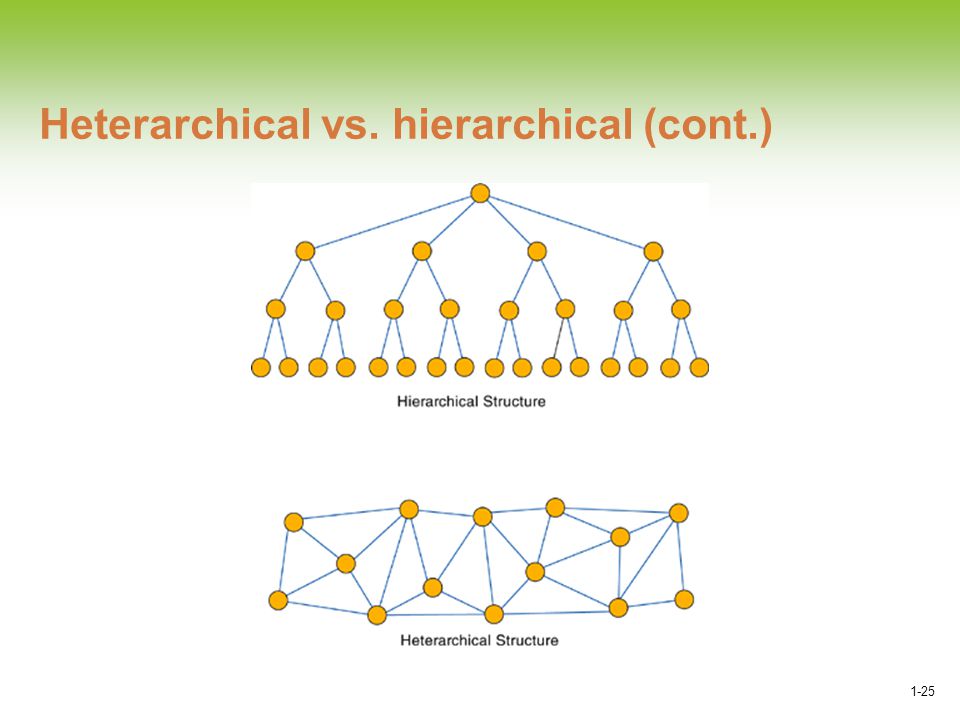 Heterarchical vs. hierarchical (cont.)

Hierarchical Structure

Heterarchical Structure

1-25